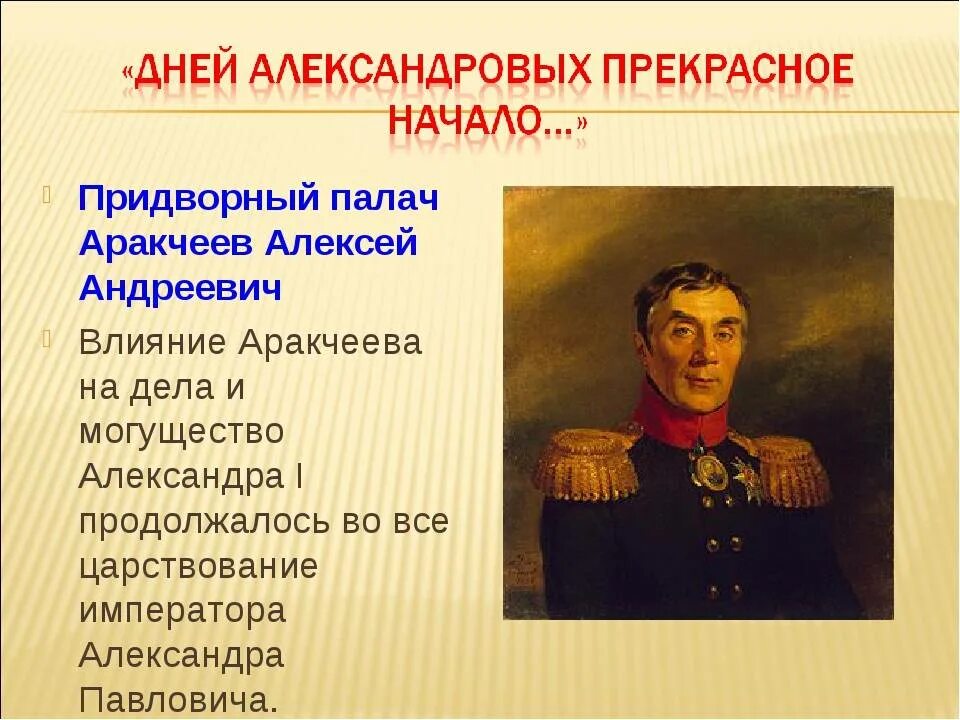 «ДНЕЙ АЛЕКСАНДРОВЫХ ПРЕКРАСНОЕ НАЧАЛО…»

Придворный палач Аракчеев Алексей Андреевич

Влияние Аракчеева на дела и могущество Александра I продолжалось во все царствование императора Александра Павловича.